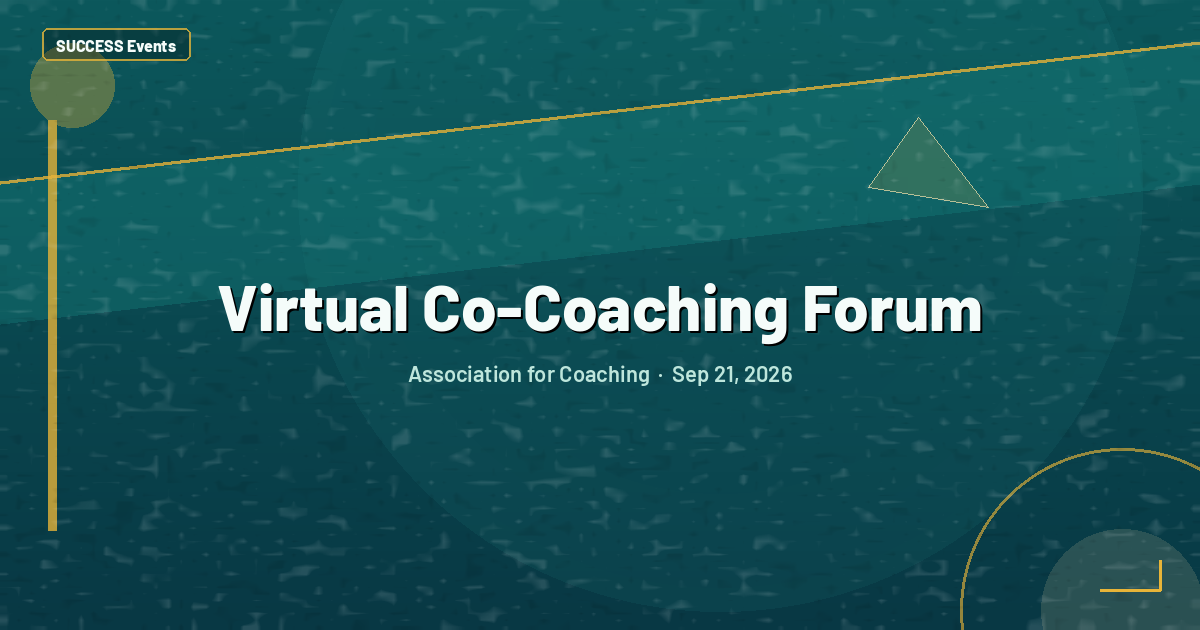 SUCCESS Events

Virtual Co-Coaching Forum

Association for Coaching · Sep 21, 2026